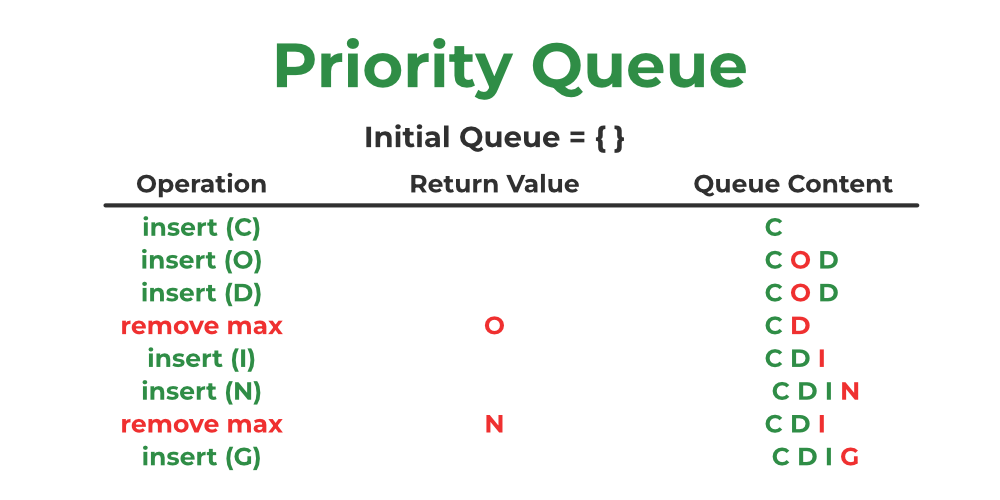 Priority Queue

Initial Queue = { }

| Operation | Return Value | Queue Content |
|---|---|---|
| insert (C) | | C |
| insert (O) | | C O D |
| insert (D) | | C O D |
| remove max | O | C D |
| insert (I) | | C D I |
| insert (N) | | C D I N |
| remove max | N | C D I |
| insert (G) | | C D I G |